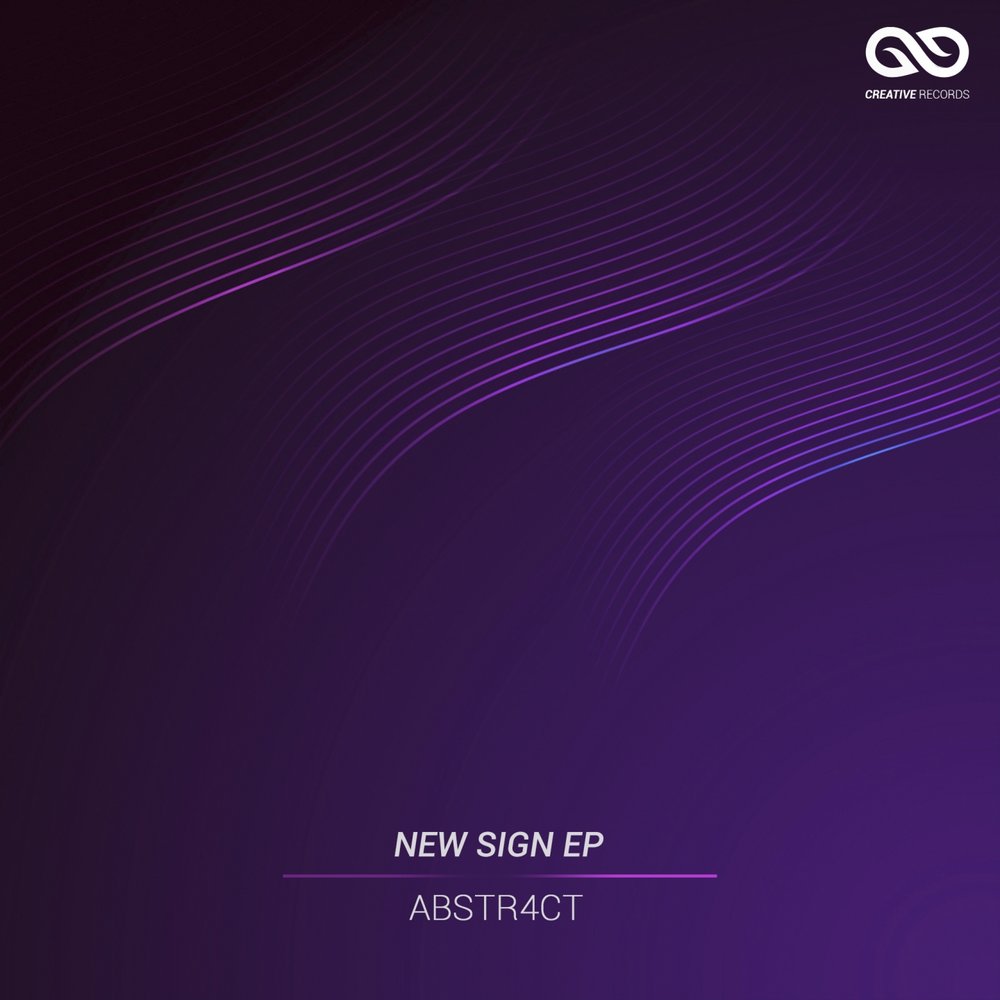 CREATIVE RECORDS

NEW SIGN EP

ABSTR4CT